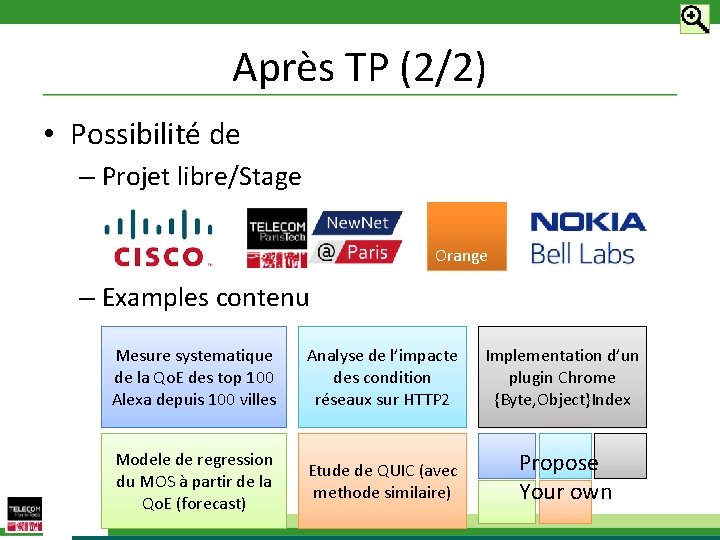 Après TP (2/2)

• Possibilité de

– Projet libre/Stage

CISCO

TELECOM ParisTech

NewNet @ Paris

Orange

NOKIA Bell Labs

– Examples contenu

Mesure systematique de la QoE des top 100 Alexa depuis 100 villes

Analyse de l'impacte des condition réseaux sur HTTP2

Implementation d'un plugin Chrome {Byte,Object}Index

Modele de regression du MOS à partir de la QoE (forecast)

Etude de QUIC (avec methode similaire)

Propose Your own

TELECOM ParisTech